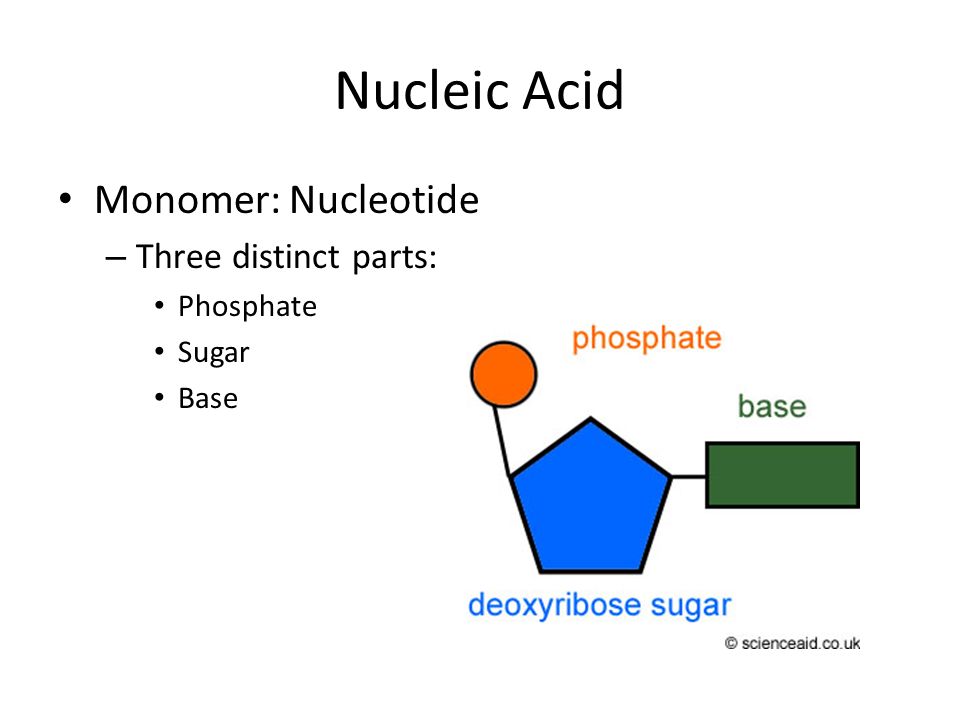 Nucleic Acid

• Monomer: Nucleotide
– Three distinct parts:
• Phosphate
• Sugar
• Base

phosphate

base

deoxyribose sugar

© scienceaid.co.uk